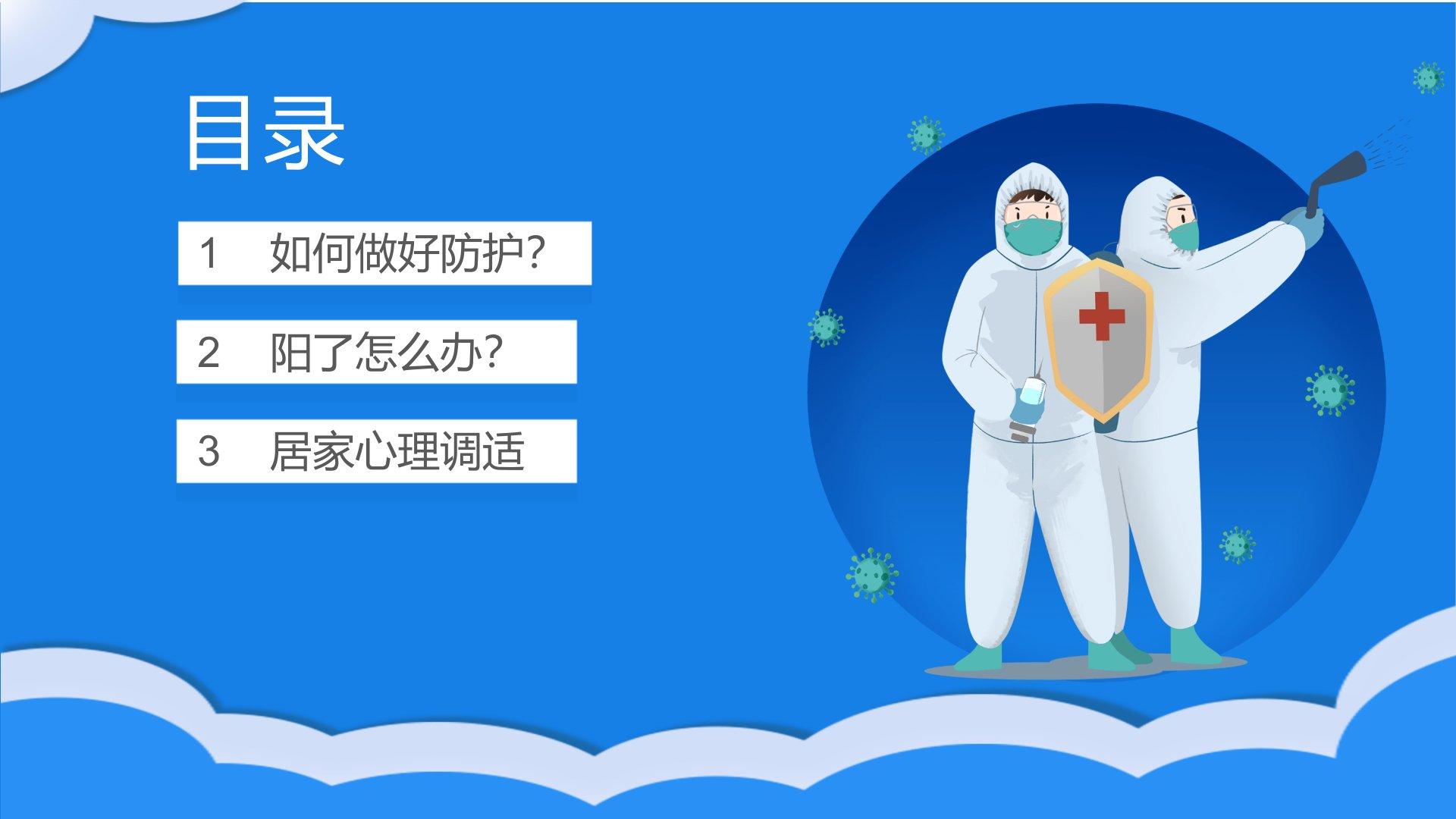 目录

1 如何做好防护?

2 阳了怎么办?

3 居家心理调适